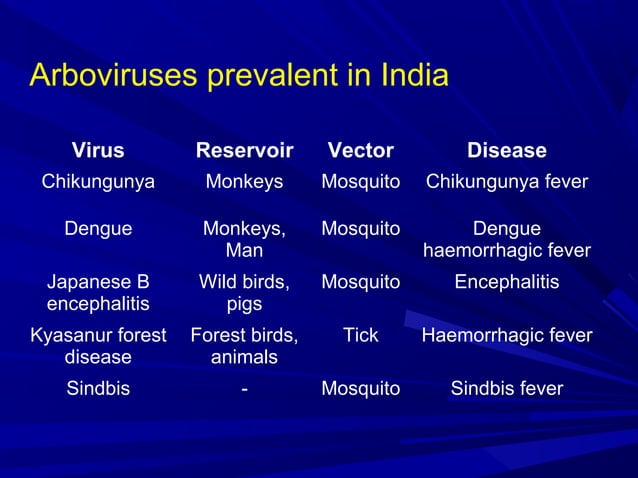 Arboviruses prevalent in India

| Virus | Reservoir | Vector | Disease |
|---|---|---|---|
| Chikungunya | Monkeys | Mosquito | Chikungunya fever |
| Dengue | Monkeys, Man | Mosquito | Dengue haemorrhagic fever |
| Japanese B encephalitis | Wild birds, pigs | Mosquito | Encephalitis |
| Kyasanur forest disease | Forest birds, animals | Tick | Haemorrhagic fever |
| Sindbis | - | Mosquito | Sindbis fever |